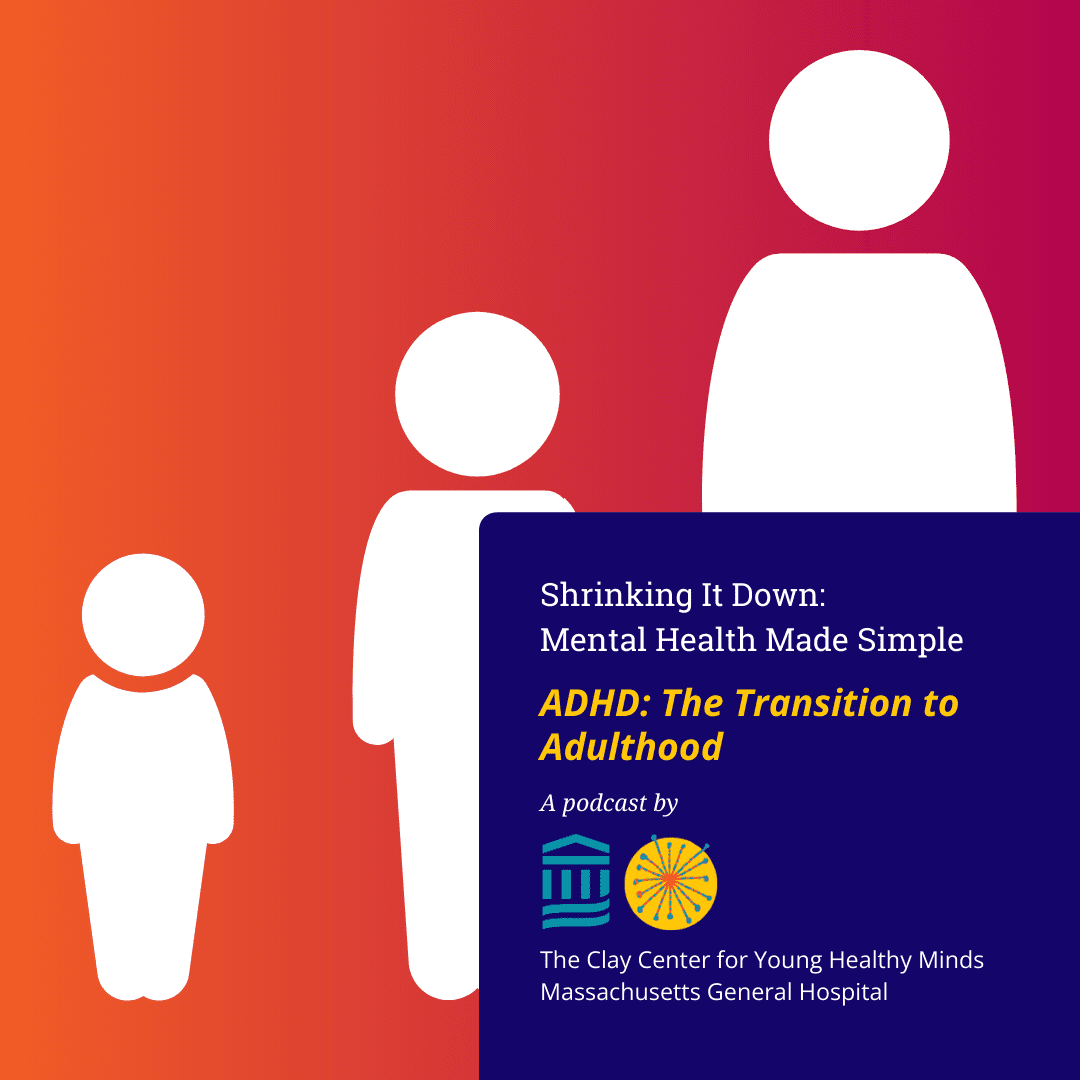 Shrinking It Down:
Mental Health Made Simple

ADHD: The Transition to Adulthood

A podcast by

The Clay Center for Young Healthy Minds
Massachusetts General Hospital